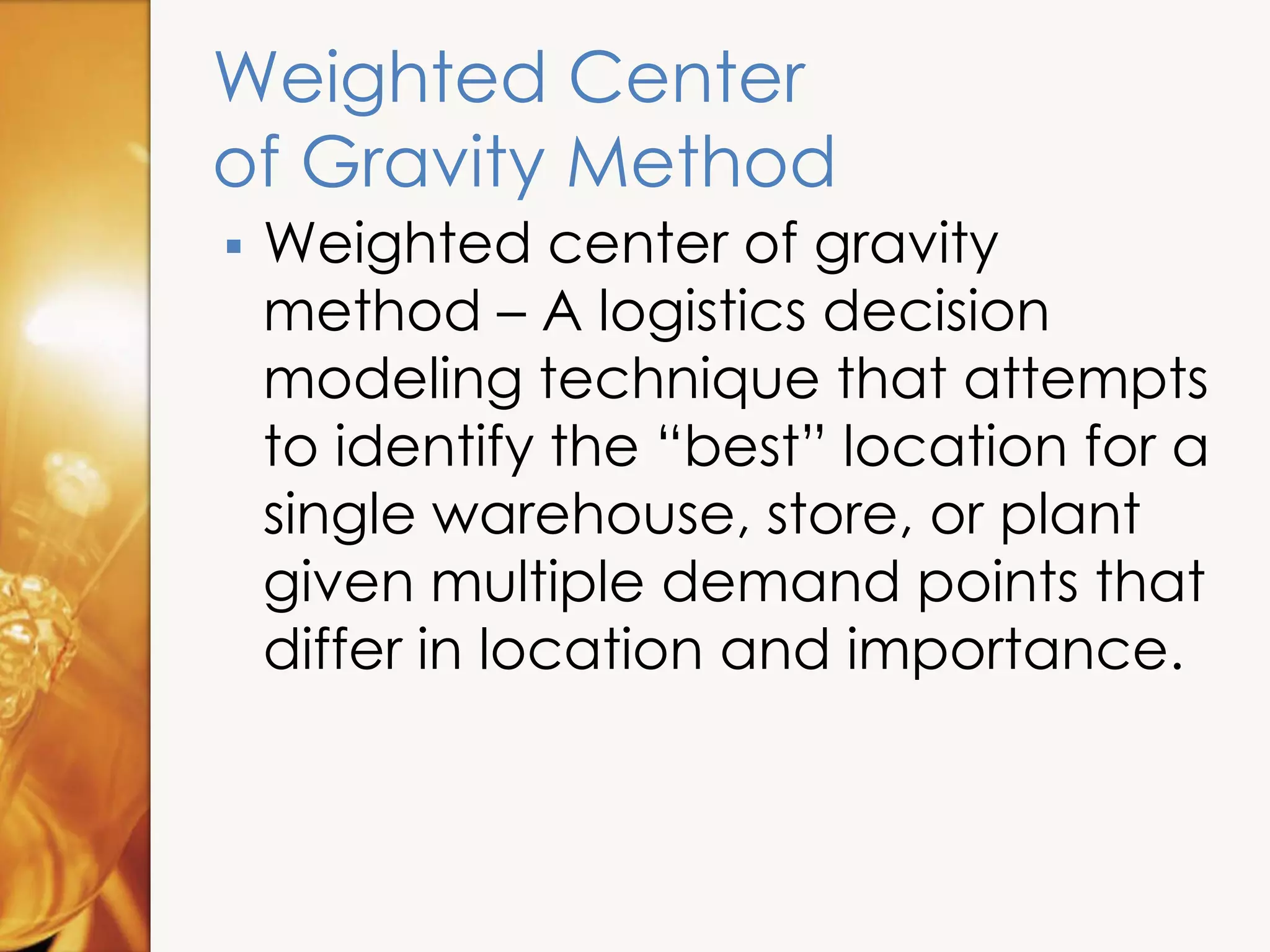 Weighted Center of Gravity Method

▪ Weighted center of gravity method – A logistics decision modeling technique that attempts to identify the “best” location for a single warehouse, store, or plant given multiple demand points that differ in location and importance.